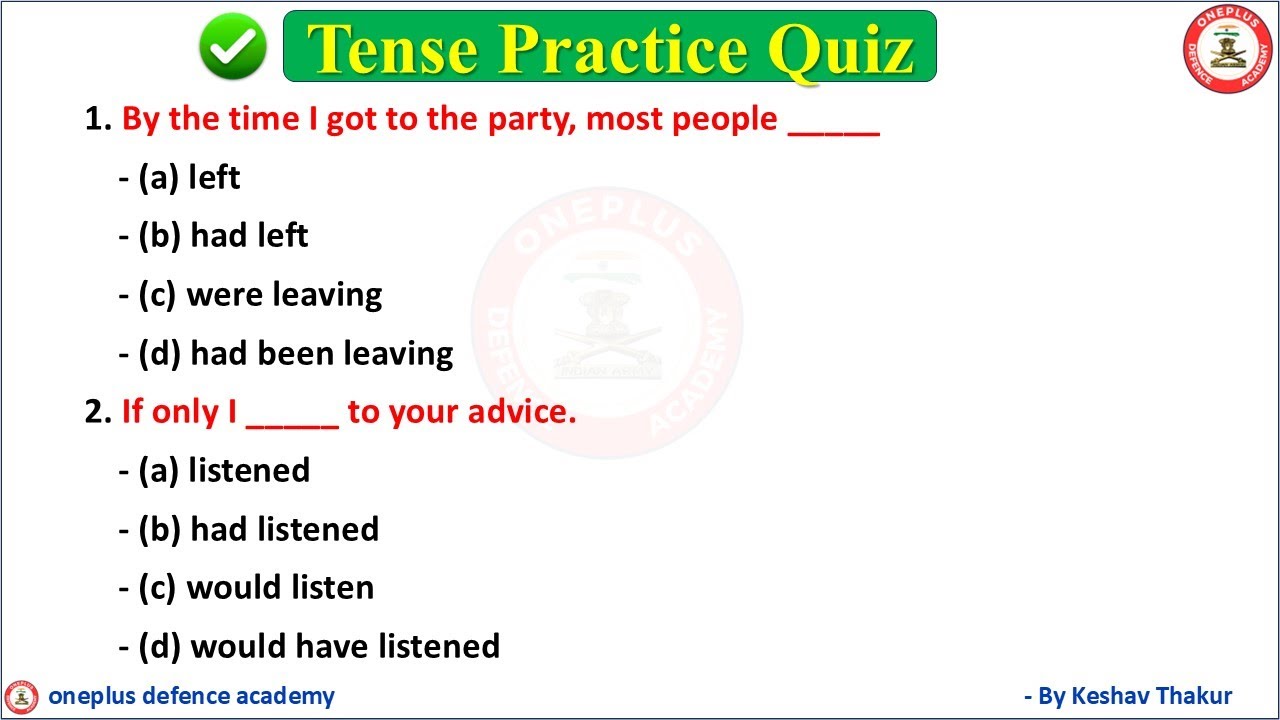 Tense Practice Quiz

ONEPLUS DEFENCE ACADEMY

1. By the time I got to the party, most people _____

- (a) left

- (b) had left

- (c) were leaving

- (d) had been leaving

2. If only I _____ to your advice.

- (a) listened

- (b) had listened

- (c) would listen

- (d) would have listened

ONEPLUS DEFENCE ACADEMY INDIAN ARMY

oneplus defence academy

- By Keshav Thakur